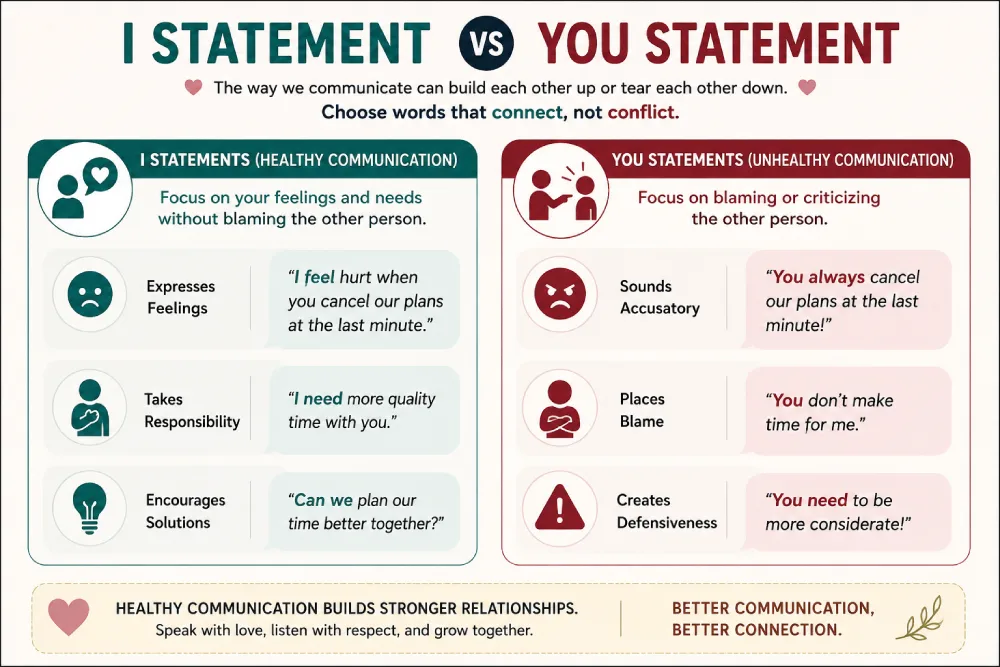 I STATEMENT VS YOU STATEMENT

The way we communicate can build each other up or tear each other down.

Choose words that connect, not conflict.

I STATEMENTS (HEALTHY COMMUNICATION)

Focus on your feelings and needs without blaming the other person.

Expresses Feelings

"I feel hurt when you cancel our plans at the last minute."

Takes Responsibility

"I need more quality time with you."

Encourages Solutions

"Can we plan our time better together?"

YOU STATEMENTS (UNHEALTHY COMMUNICATION)

Focus on blaming or criticizing the other person.

Sounds Accusatory

"You always cancel our plans at the last minute!"

Places Blame

"You don't make time for me."

Creates Defensiveness

"You need to be more considerate!"

HEALTHY COMMUNICATION BUILDS STRONGER RELATIONSHIPS.
Speak with love, listen with respect, and grow together.

BETTER COMMUNICATION, BETTER CONNECTION.